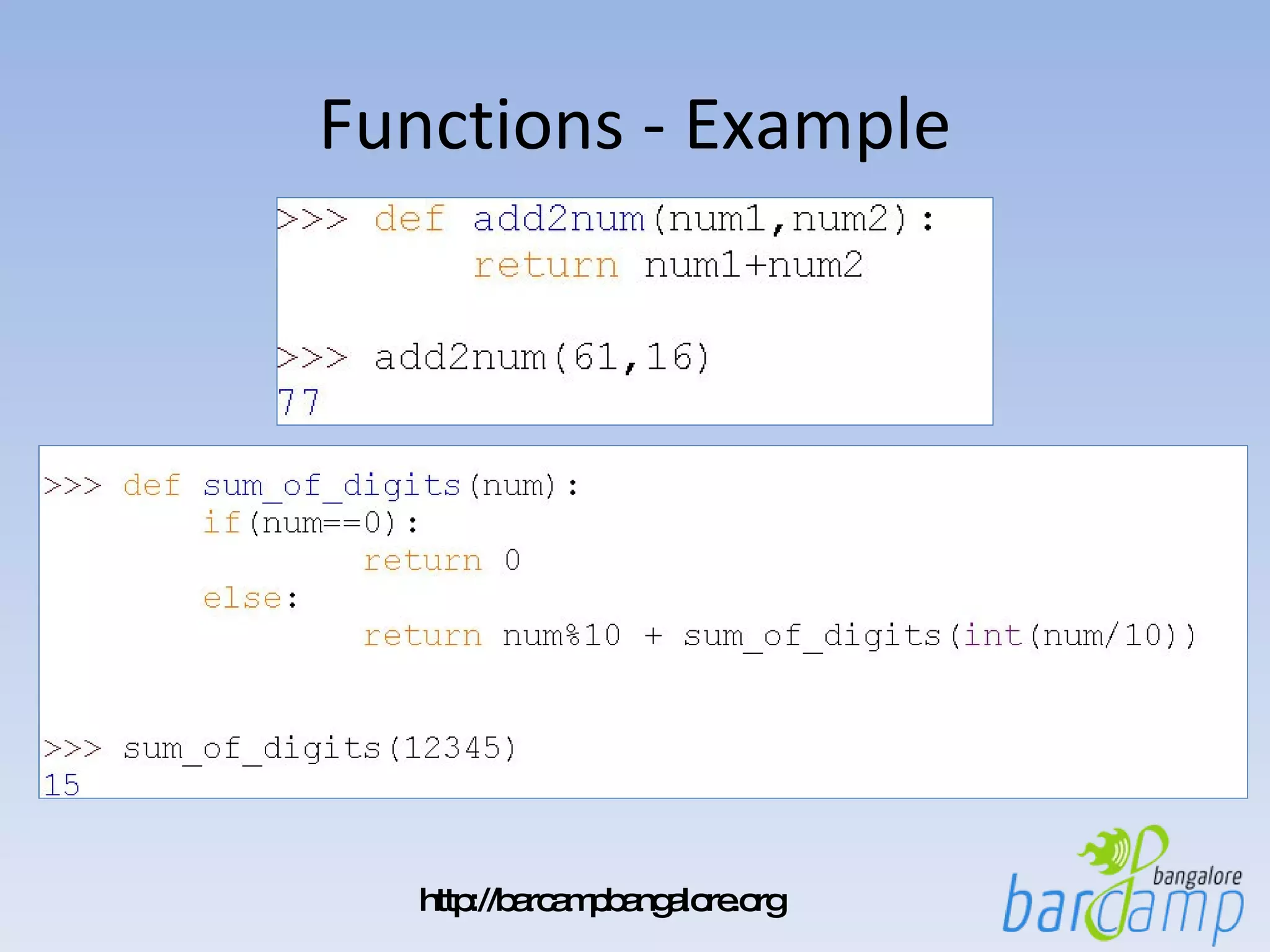 Functions - Example

>>> def add2num(num1,num2):
        return num1+num2

>>> add2num(61,16)
77

>>> def sum_of_digits(num):
        if(num==0):
                return 0
        else:
                return num%10 + sum_of_digits(int(num/10))

>>> sum_of_digits(12345)
15

http://barcampbangalore.org

bangalore
barcamp